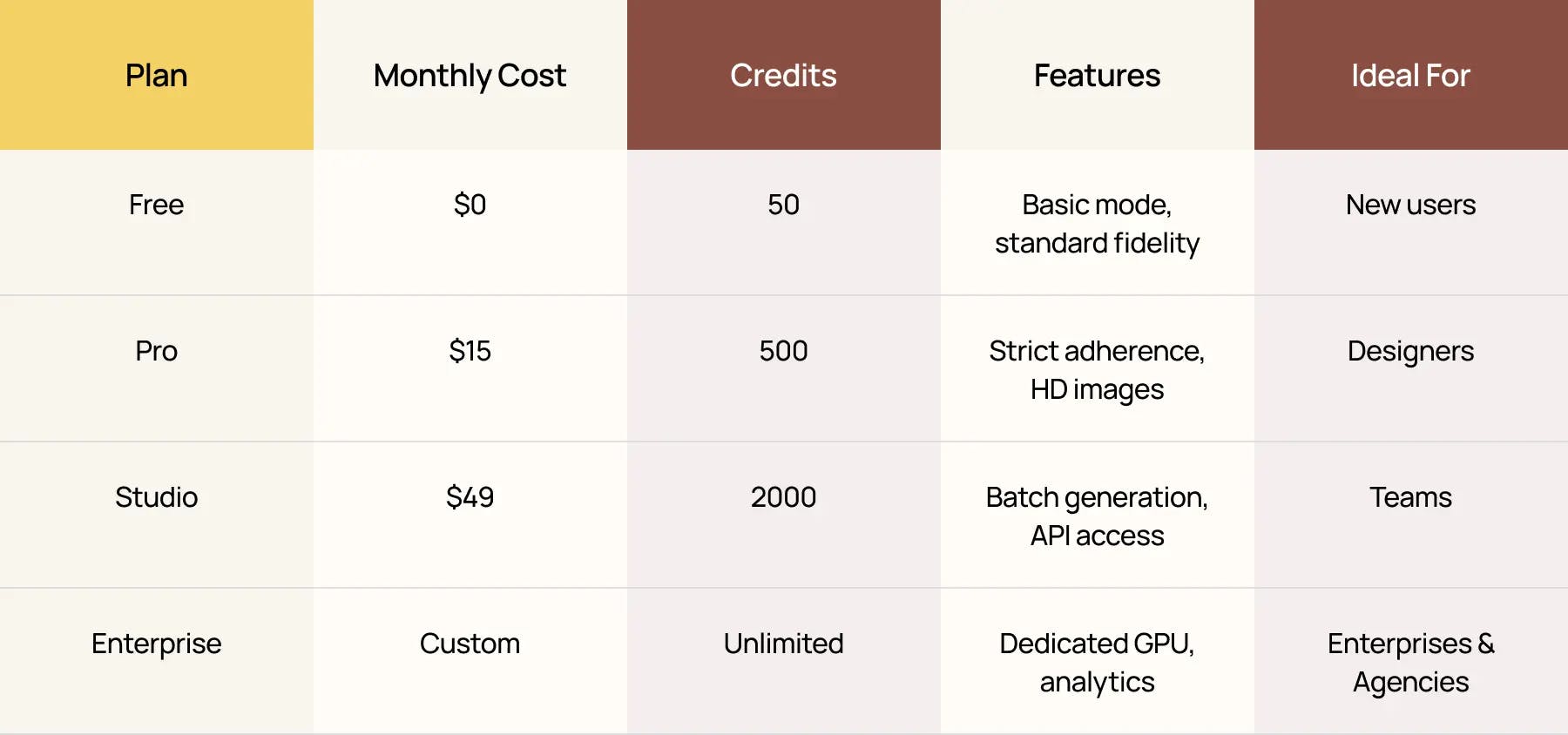 | Plan | Monthly Cost | Credits | Features | Ideal For |
|---|---|---|---|---|
| Free | \$0 | 50 | Basic mode, standard fidelity | New users |
| Pro | \$15 | 500 | Strict adherence, HD images | Designers |
| Studio | \$49 | 2000 | Batch generation, API access | Teams |
| Enterprise | Custom | Unlimited | Dedicated GPU, analytics | Enterprises & Agencies |